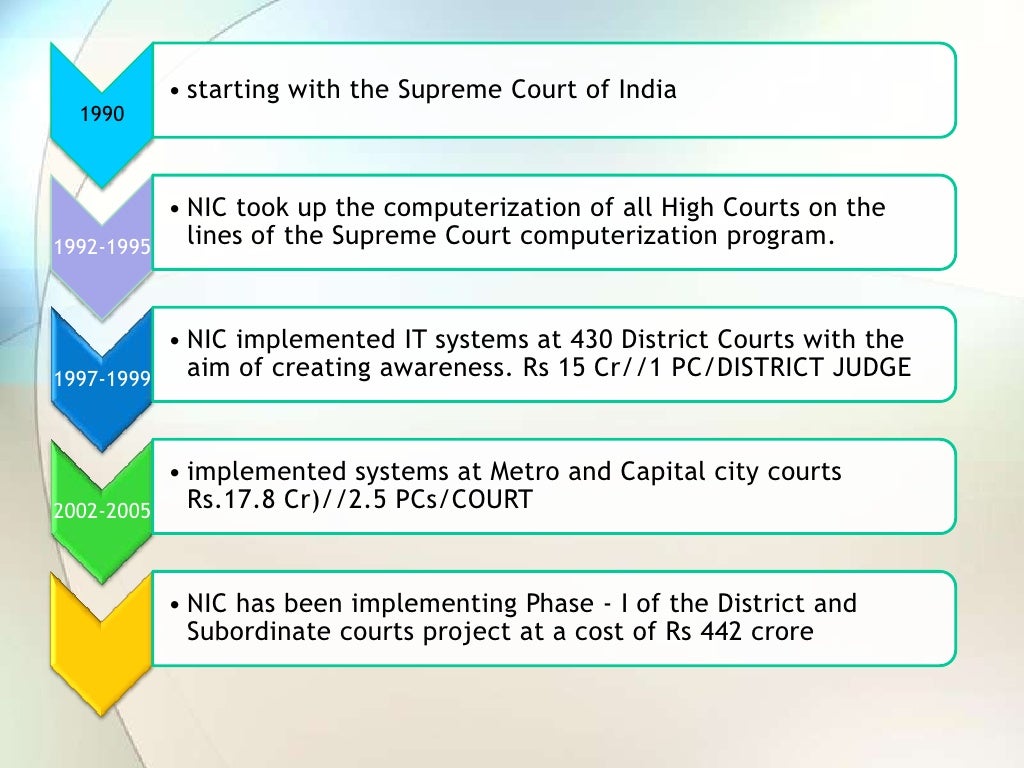 1990

• starting with the Supreme Court of India

1992-1995

• NIC took up the computerization of all High Courts on the lines of the Supreme Court computerization program.

1997-1999

• NIC implemented IT systems at 430 District Courts with the aim of creating awareness. Rs 15 Cr//1 PC/DISTRICT JUDGE

2002-2005

• implemented systems at Metro and Capital city courts Rs.17.8 Cr)//2.5 PCs/COURT

• NIC has been implementing Phase - I of the District and Subordinate courts project at a cost of Rs 442 crore